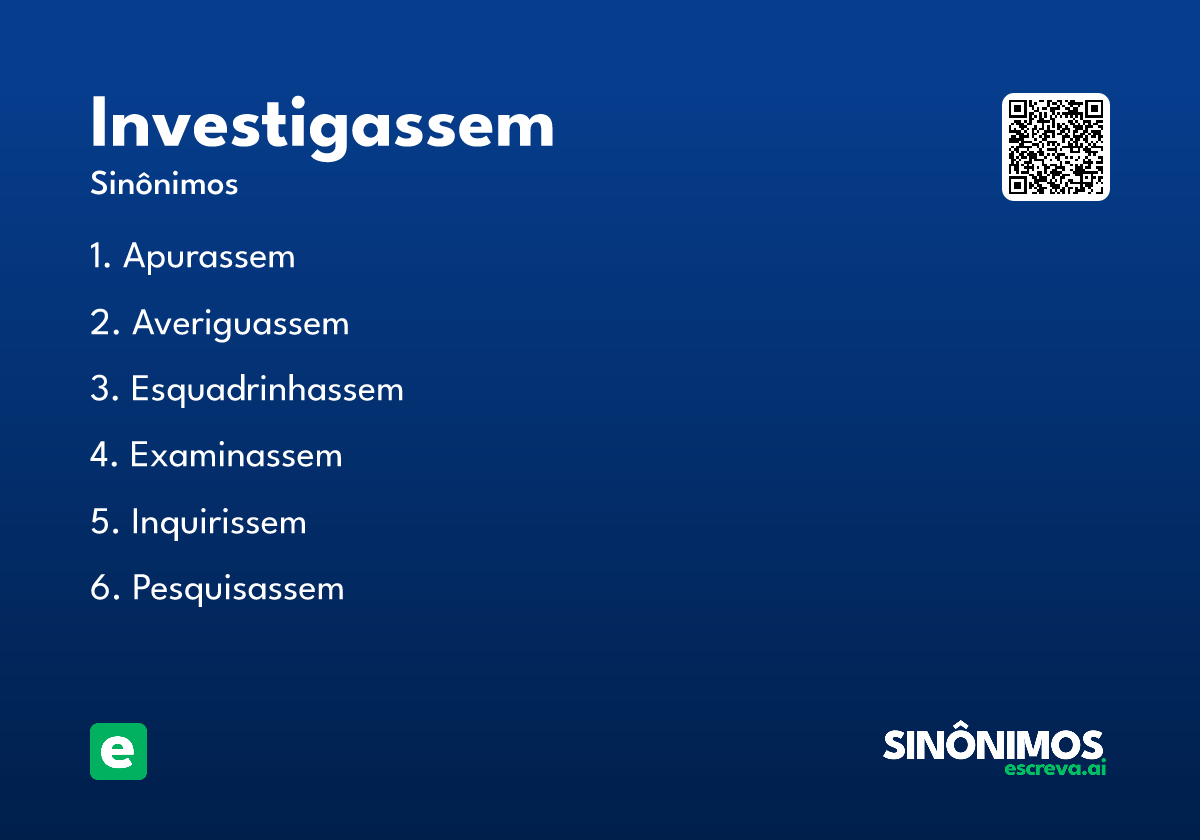 Investigassem
Sinônimos

1. Apurassem
2. Averiguassem
3. Esquadrinhassem
4. Examinassem
5. Inquirissem
6. Pesquisassem

e

SINÔNIMOS
escreva.ai